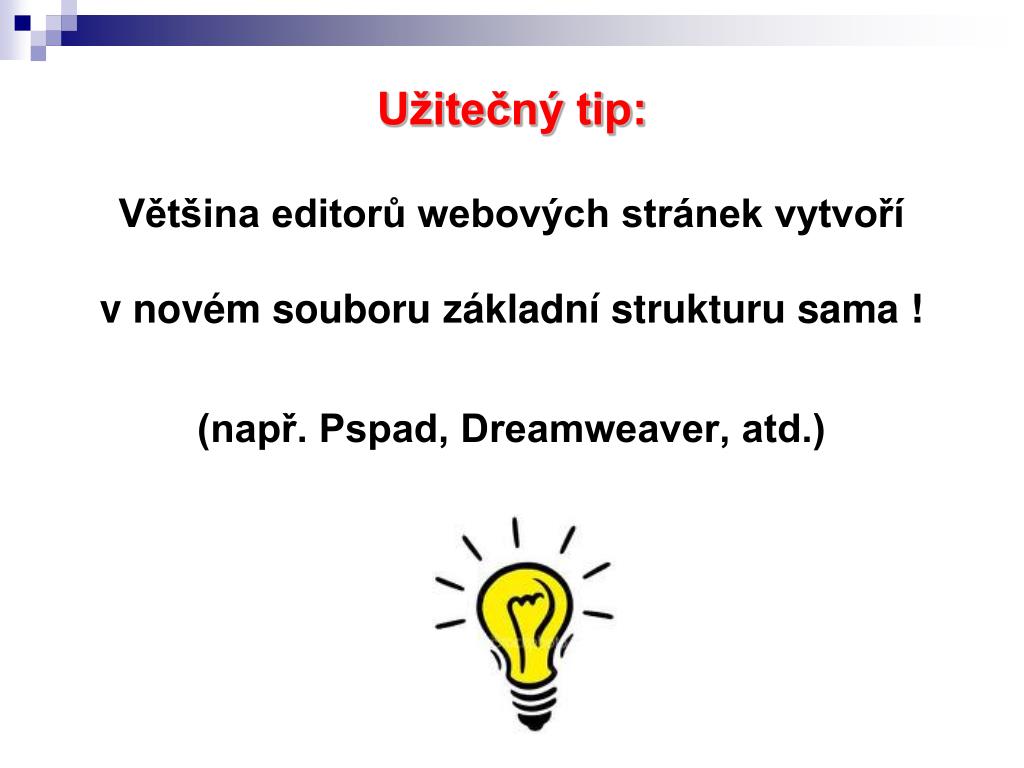 Užitečný tip:

Většina editorů webových stránek vytvoří

v novém souboru základní strukturu sama !

(např. Pspad, Dreamweaver, atd.)